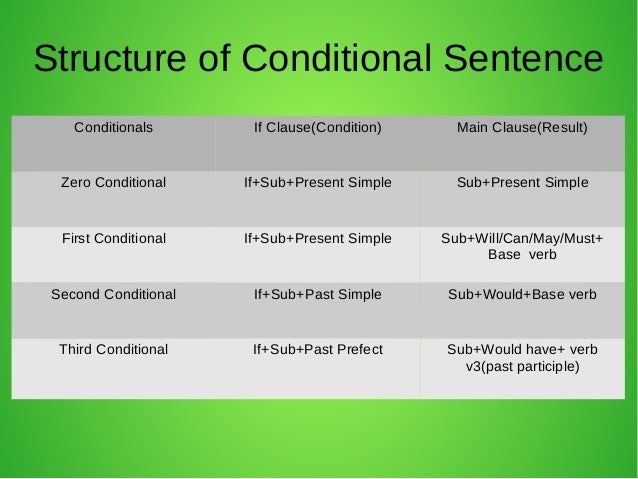 Structure of Conditional Sentence

| Conditionals | If Clause(Condition) | Main Clause(Result) |
|---|---|---|
| Zero Conditional | If+Sub+Present Simple | Sub+Present Simple |
| First Conditional | If+Sub+Present Simple | Sub+Will/Can/May/Must+ Base verb |
| Second Conditional | If+Sub+Past Simple | Sub+Would+Base verb |
| Third Conditional | If+Sub+Past Prefect | Sub+Would have+ verb v3(past participle) |